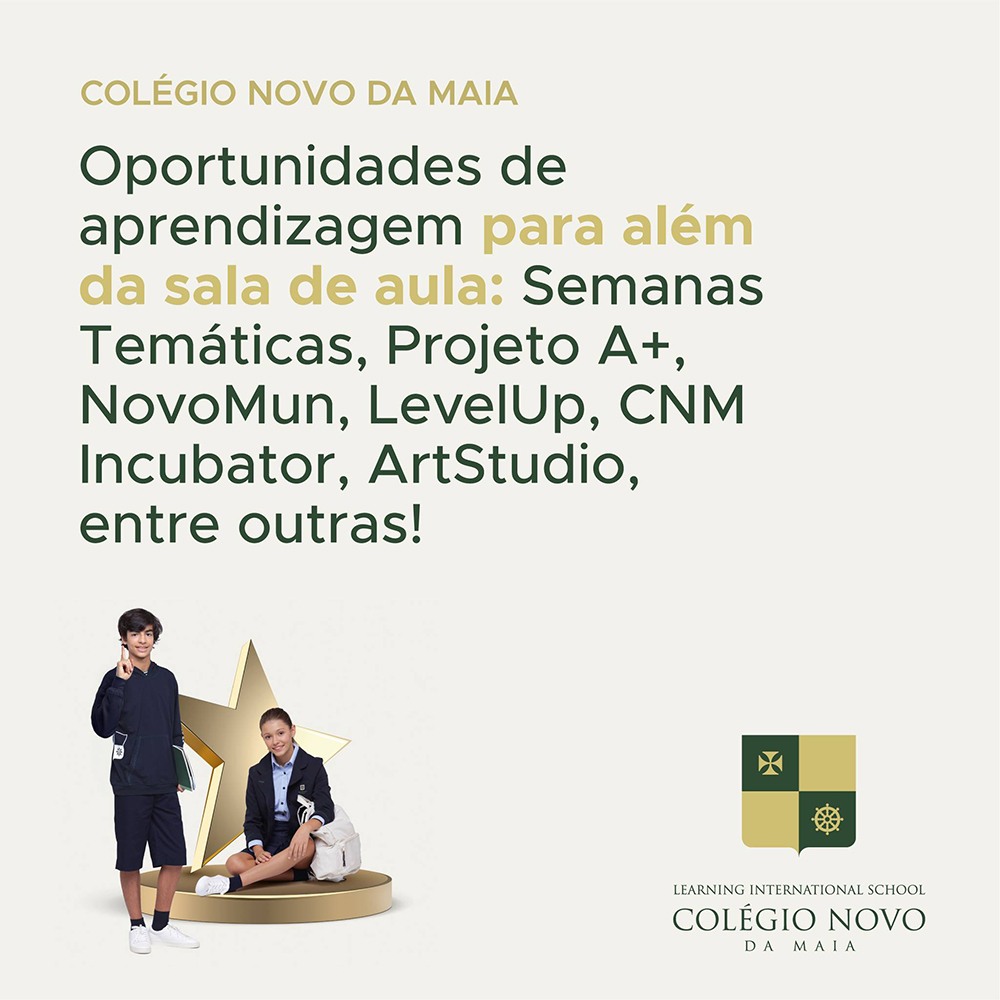 COLÉGIO NOVO DA MAIA

Oportunidades de aprendizagem para além da sala de aula: Semanas Temáticas, Projeto A+, NovoMun, LevelUp, CNM Incubator, ArtStudio, entre outras!

LEARNING INTERNATIONAL SCHOOL
COLÉGIO NOVO
DA MAIA